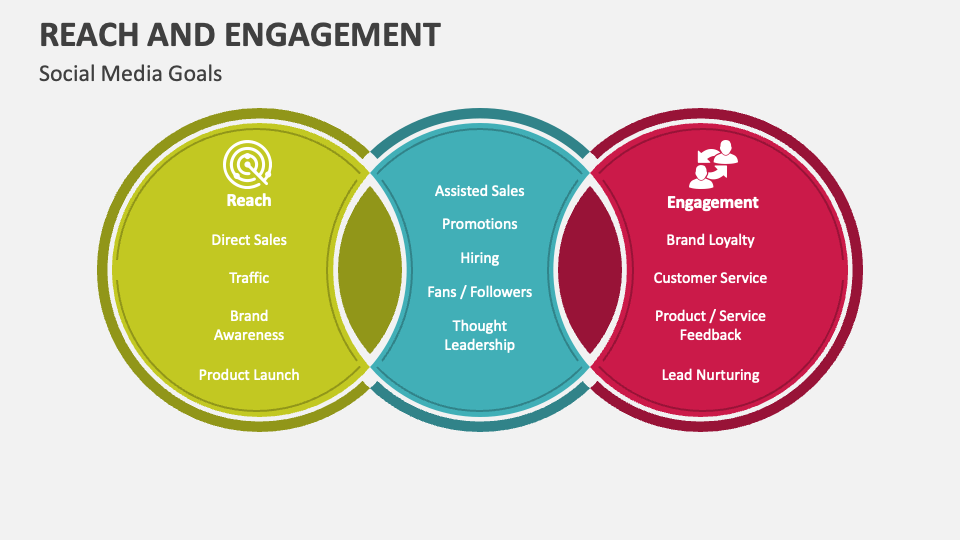 REACH AND ENGAGEMENT

Social Media Goals

Reach

Direct Sales

Traffic

Brand Awareness

Product Launch

Assisted Sales

Promotions

Hiring

Fans / Followers

Thought Leadership

Engagement

Brand Loyalty

Customer Service

Product / Service Feedback

Lead Nurturing